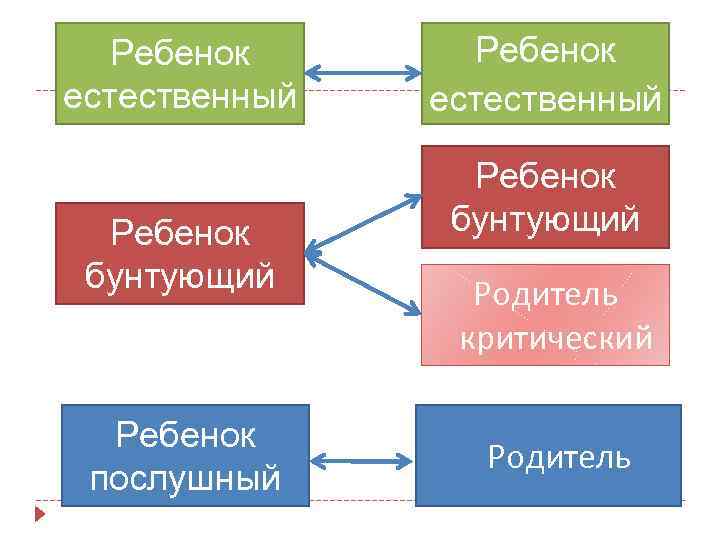 Ребенок естественный

Ребенок естественный

Ребенок бунтующий

Ребенок бунтующий

Родитель критический

Ребенок послушный

Родитель